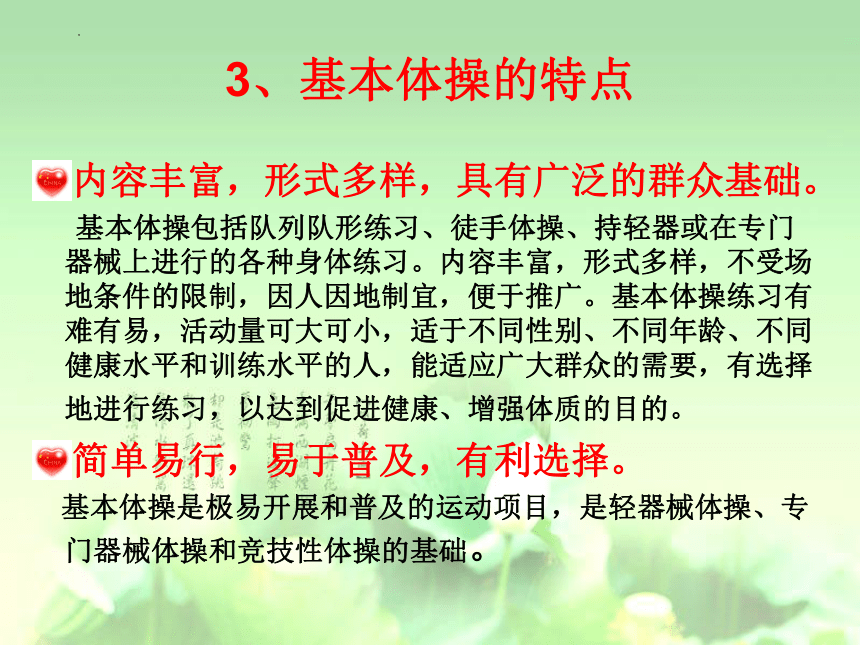 3、基本体操的特点

内容丰富，形式多样，具有广泛的群众基础。

基本体操包括队列队形练习、徒手体操、持轻器或在专门器械上进行的各种身体练习。内容丰富，形式多样，不受场地条件的限制，因人因地制宜，便于推广。基本体操练习有难有易，活动量可大可小，适于不同性别、不同年龄、不同健康水平和训练水平的人，能适应广大群众的需要，有选择地进行练习，以达到促进健康、增强体质的目的。

简单易行，易于普及，有利选择。

基本体操是极易开展和普及的运动项目，是轻器械体操、专门器械体操和竞技性体操的基础。